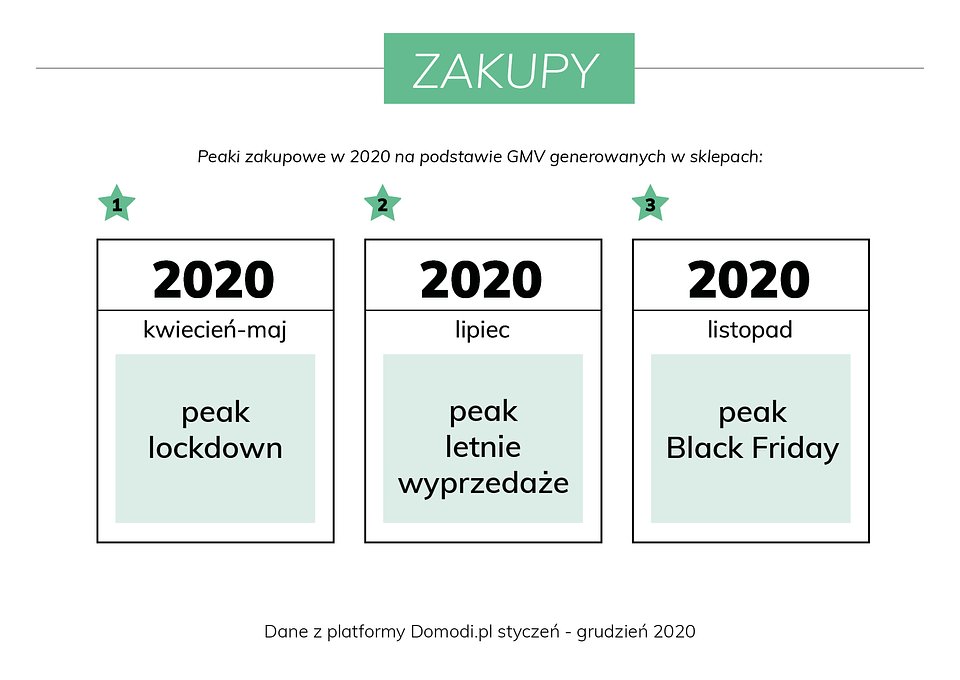 ZAKUPY

Peaki zakupowe w 2020 na podstawie GMV generowanych w sklepach:

1

2020

kwiecień-maj

peak lockdown

2

2020

lipiec

peak letnie wyprzedaże

3

2020

listopad

peak Black Friday

Dane z platformy Domodi.pl styczeń - grudzień 2020